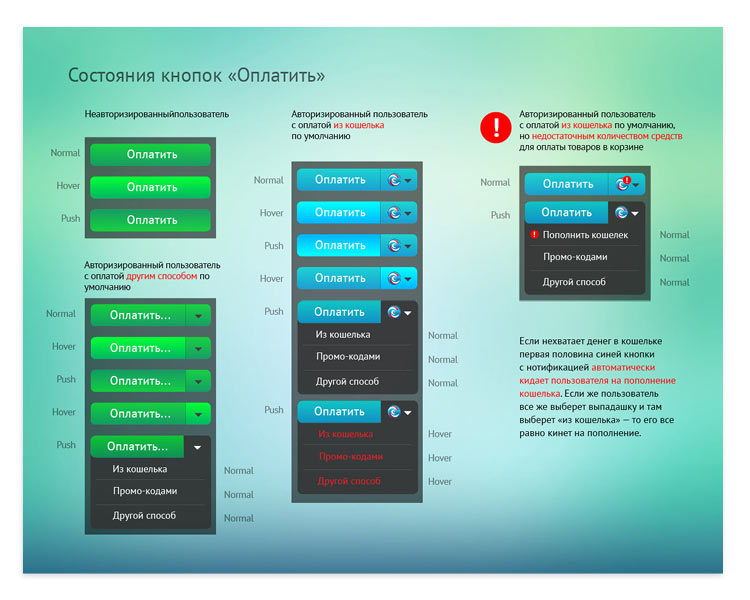 Состояния кнопок «Оплатить»

Неавторизированныйпользователь

Normal
Оплатить
Hover
Оплатить
Push
Оплатить

Авторизированный пользователь с оплатой другим способом по умолчанию

Normal
Оплатить...
Hover
Оплатить...
Push
Оплатить...
Hover
Оплатить...
Push
Оплатить...
Из кошелька
Normal
Промо-кодами
Normal
Другой способ
Normal

Авторизированный пользователь с оплатой из кошелька по умолчанию

Normal
Оплатить
Hover
Оплатить
Push
Оплатить
Hover
Оплатить
Push
Оплатить
Из кошелька
Normal
Промо-кодами
Normal
Другой способ
Normal
Push
Оплатить
Из кошелька
Hover
Промо-кодами
Hover
Другой способ
Hover

Авторизированный пользователь с оплатой из кошелька по умолчанию, но недостаточным количеством средств для оплаты товаров в корзине

Normal
Оплатить
Push
Оплатить
Пополнить кошелек
Normal
Промо-кодами
Normal
Другой способ
Normal

Если нехватает денег в кошельке первая половина синей кнопки с нотификацией автоматически кидает пользователя на пополнение кошелька. Если же пользователь все же выберет выпадашку и там выберет «из кошелька» — то его все равно кинет на пополнение.